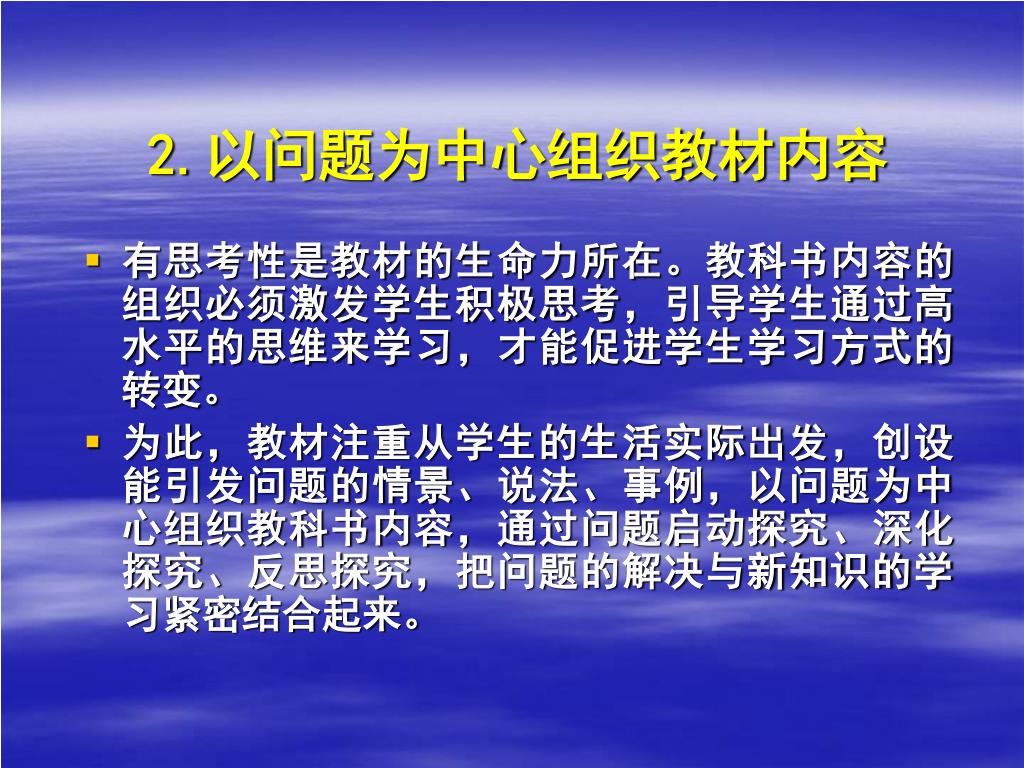 2. 以问题为中心组织教材内容

▪ 有思考性是教材的生命力所在。教科书内容的组织必须激发学生积极思考，引导学生通过高水平的思维来学习，才能促进学生学习方式的转变。

▪ 为此，教材注重从学生的生活实际出发，创设能引发问题的情景、说法、事例，以问题为中心组织教科书内容，通过问题启动探究、深化探究、反思探究，把问题的解决与新知识的学习紧密结合起来。